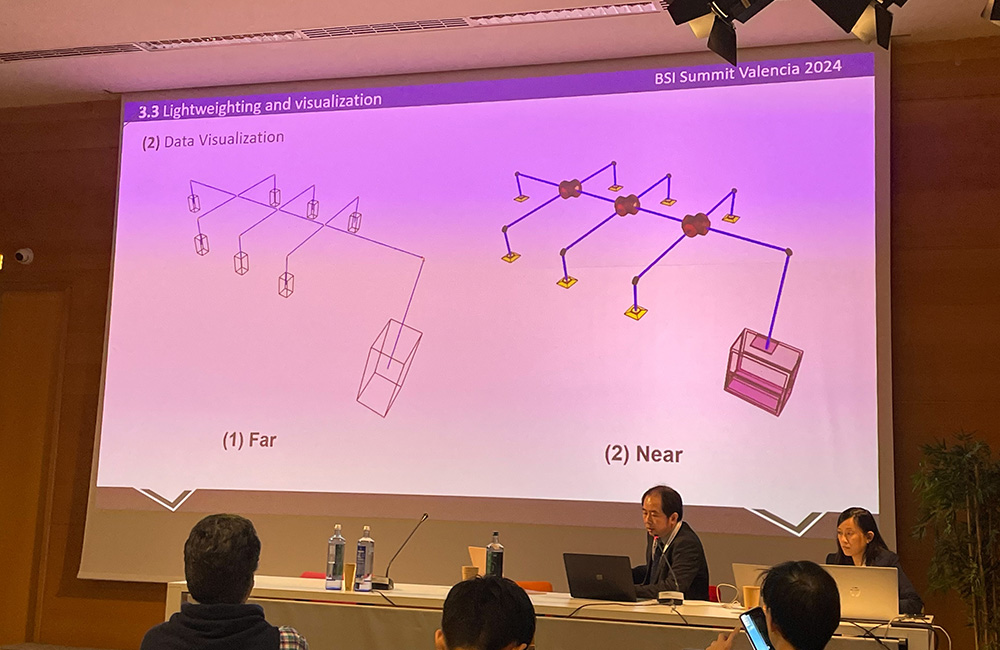 BSI Summit Valencia 2024

3.3 Lightweighting and visualization

(2) Data Visualization

(1) Far

(2) Near